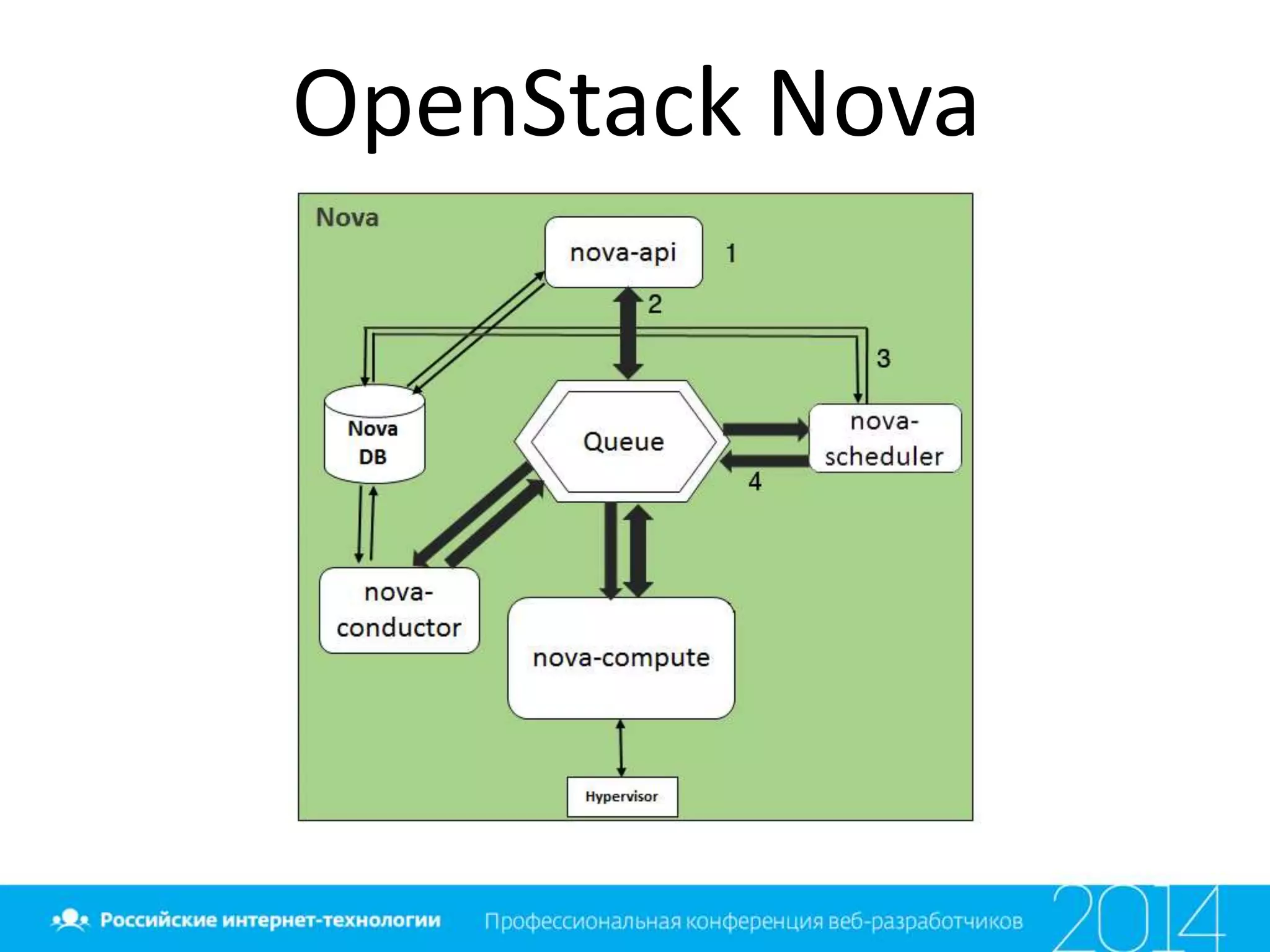 OpenStack Nova

Nova

nova-api

1

2

3

Nova DB

Queue

nova-scheduler

4

nova-conductor

nova-compute

Hypervisor

Российские интернет-технологии

Профессиональная конференция веб-разработчиков

2014